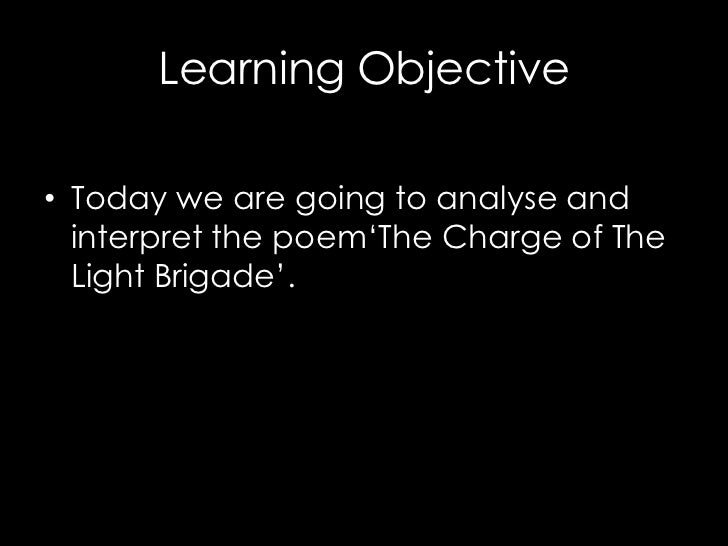 Learning Objective

• Today we are going to analyse and interpret the poem‘The Charge of The Light Brigade’.